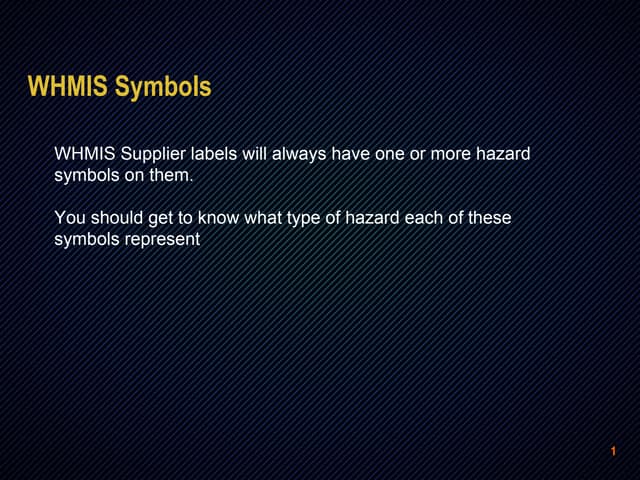 WHMIS Symbols

WHMIS Supplier labels will always have one or more hazard symbols on them.

You should get to know what type of hazard each of these symbols represent

1